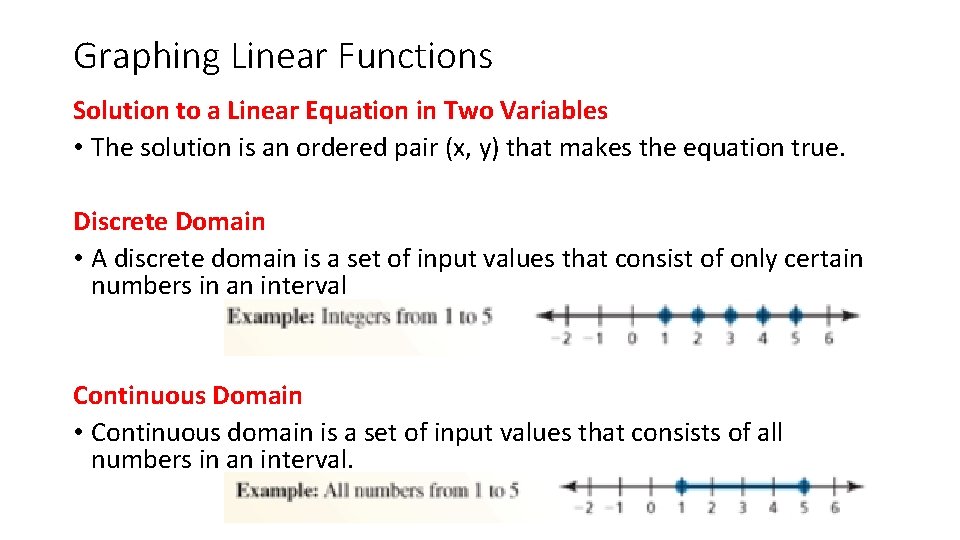 Graphing Linear Functions

Solution to a Linear Equation in Two Variables

• The solution is an ordered pair (x, y) that makes the equation true.

Discrete Domain

• A discrete domain is a set of input values that consist of only certain numbers in an interval

Example: Integers from 1 to 5

−2 −1 0 1 2 3 4 5 6

Continuous Domain

• Continuous domain is a set of input values that consists of all numbers in an interval.

Example: All numbers from 1 to 5

−2 −1 0 1 2 3 4 5 6